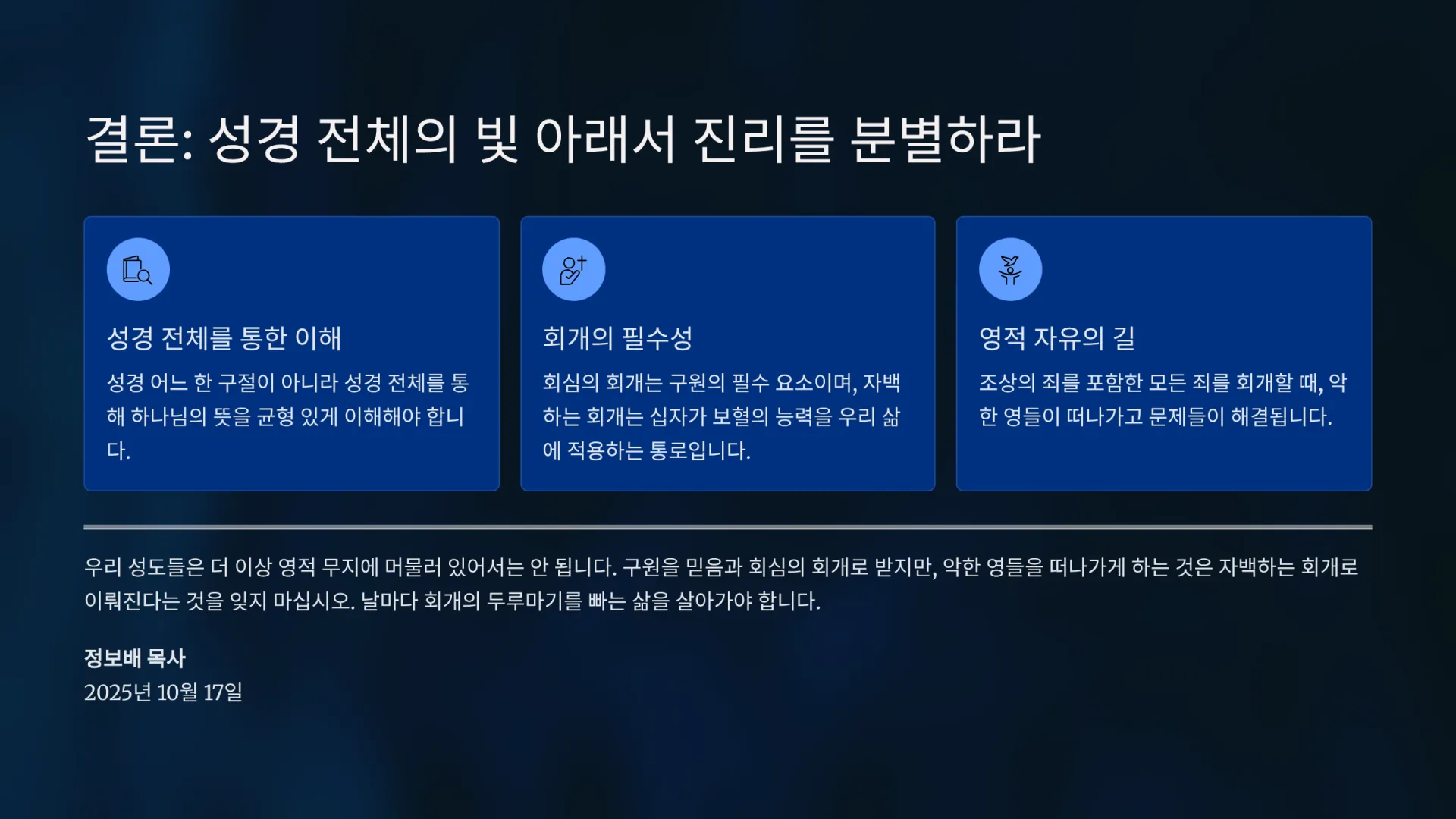 결론: 성경 전체의 빛 아래서 진리를 분별하라

성경 전체를 통한 이해

성경 어느 한 구절이 아니라 성경 전체를 통해 하나님의 뜻을 균형 있게 이해해야 합니다.

회개의 필수성

회심의 회개는 구원의 필수 요소이며, 자백하는 회개는 십자가 보혈의 능력을 우리 삶에 적용하는 통로입니다.

영적 자유의 길

조상의 죄를 포함한 모든 죄를 회개할 때, 악한 영들이 떠나가고 문제들이 해결됩니다.

우리 성도들은 더 이상 영적 무지에 머물러 있어서는 안 됩니다. 구원을 믿음과 회심의 회개로 받지만, 악한 영들을 떠나가게 하는 것은 자백하는 회개로 이뤄진다는 것을 잊지 마십시오. 날마다 회개의 두루마기를 빠는 삶을 살아가야 합니다.

정보배 목사
2025년 10월 17일